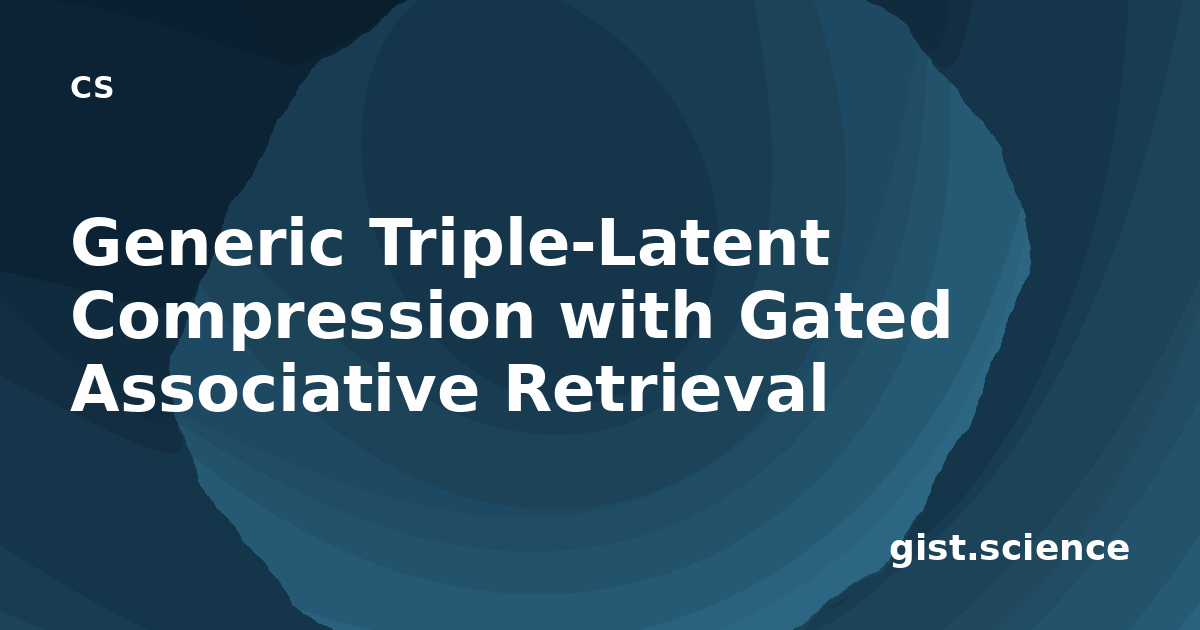 CS

Generic Triple-Latent Compression with Gated Associative Retrieval

gist.science